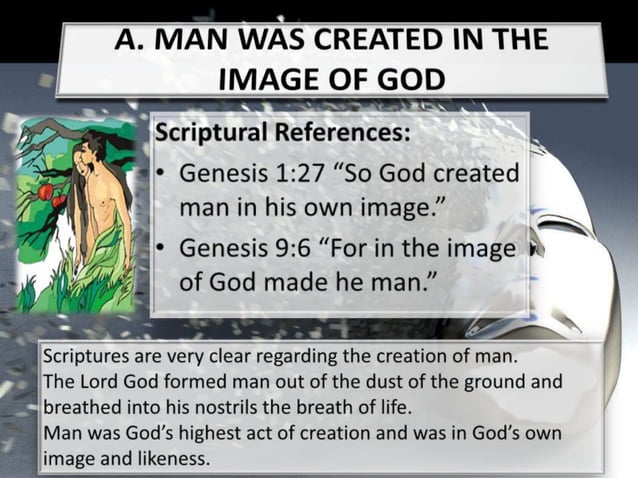 A. MAN WAS CREATED IN THE IMAGE OF GOD

Scriptural References:

• Genesis 1:27 “So God created man in his own image.”
• Genesis 9:6 “For in the image of God made he man.”

Scriptures are very clear regarding the creation of man.
The Lord God formed man out of the dust of the ground and breathed into his nostrils the breath of life.
Man was God’s highest act of creation and was in God’s own image and likeness.